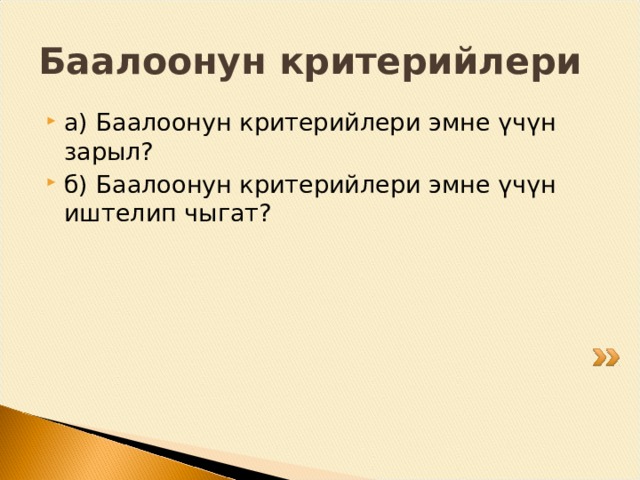 Баалоонун критерийлери

а) Баалоонун критерийлери эмне үчүн зарыл?

б) Баалоонун критерийлери эмне үчүн иштелип чыгат?